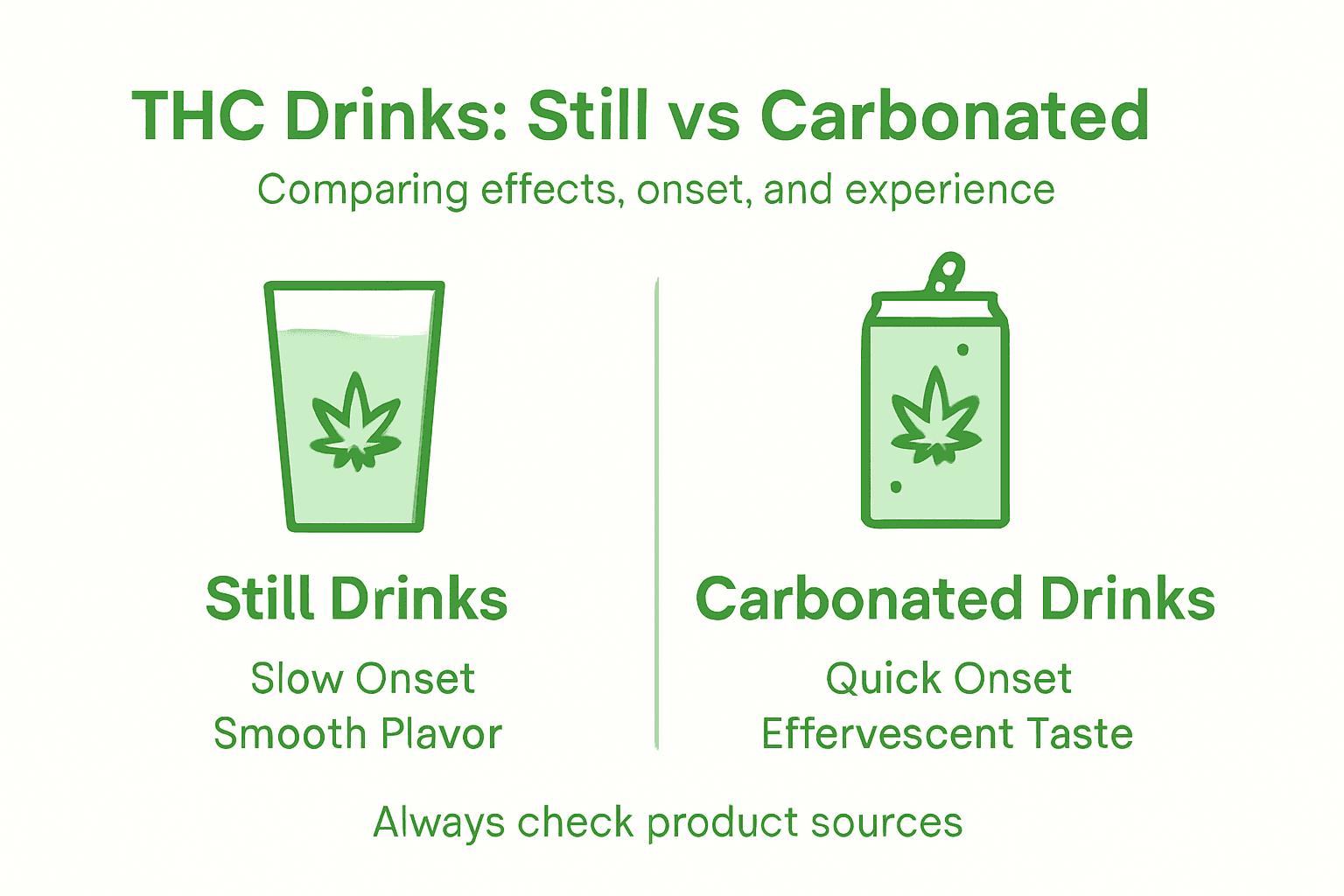 THC Drinks: Still vs Carbonated

Comparing effects, onset, and experience

Still Drinks

Slow Onset
Smooth Plavor

Carbonated Drinks

Quick Onset
Effervescent Taste

Always check product sources